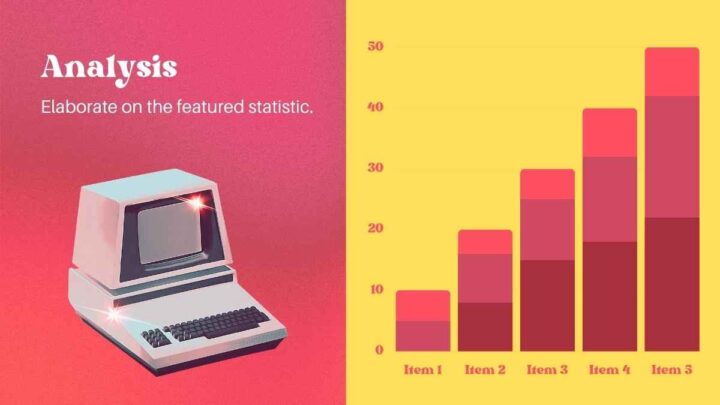 Analysis

Elaborate on the featured statistic.

50
40
30
20
10
0

Item 1
Item 2
Item 3
Item 4
Item 5